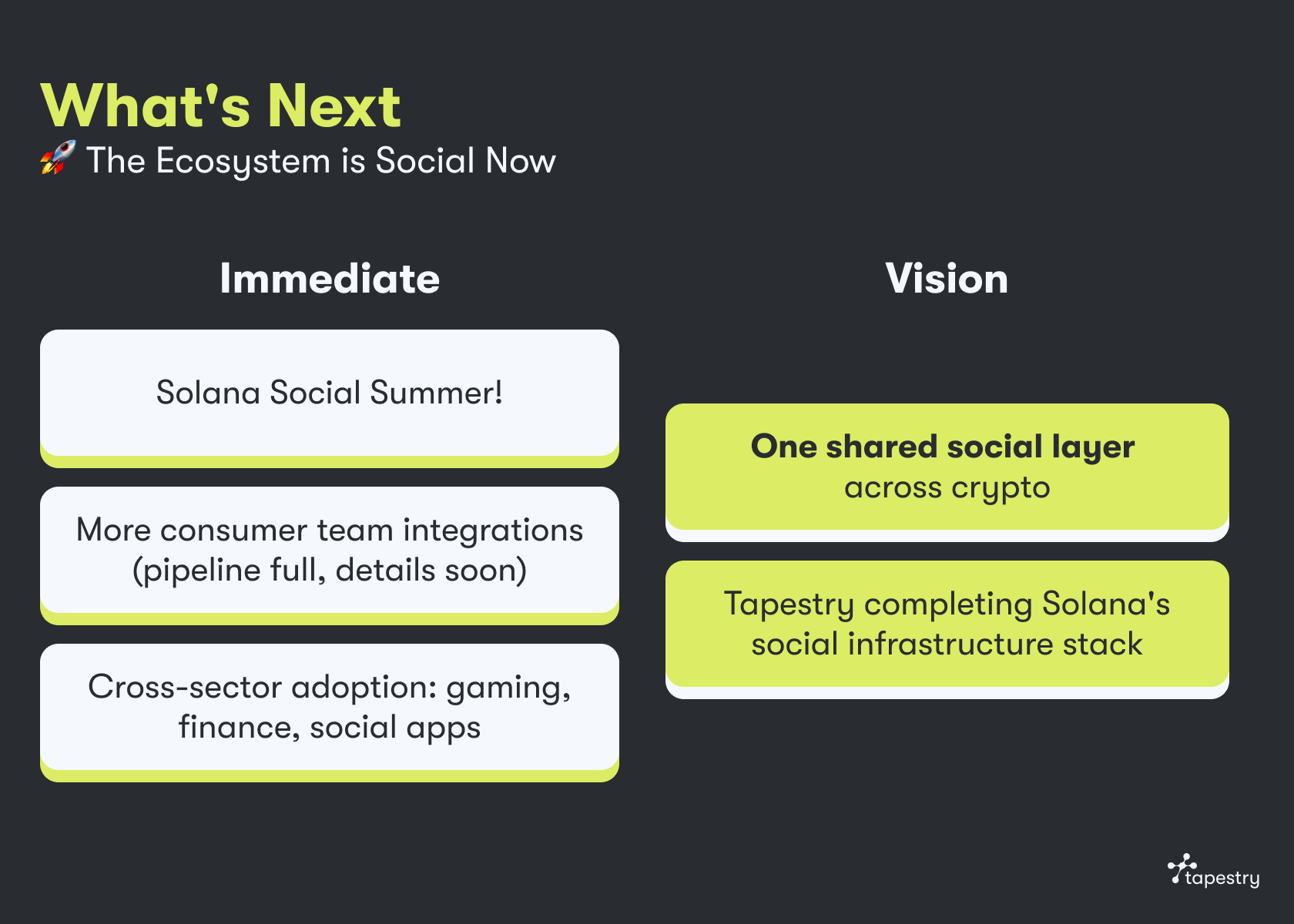 What's Next
🚀 The Ecosystem is Social Now

Immediate

Solana Social Summer!

More consumer team integrations (pipeline full, details soon)

Cross-sector adoption: gaming, finance, social apps

Vision

One shared social layer across crypto

Tapestry completing Solana's social infrastructure stack

tapestry